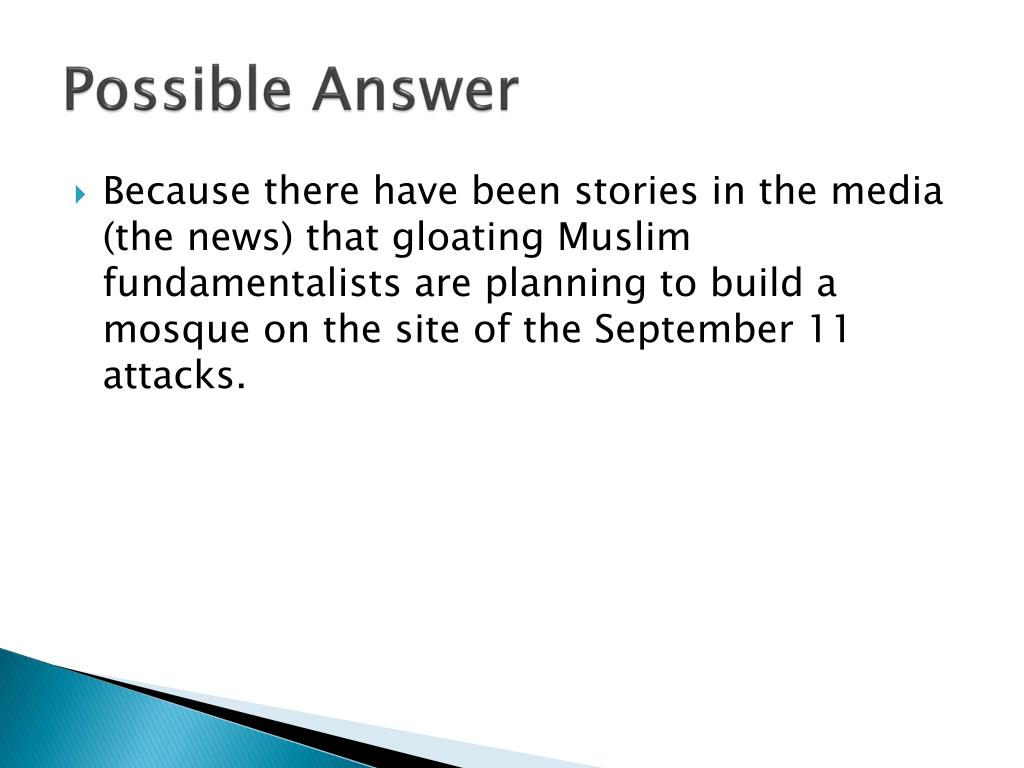 Possible Answer

Because there have been stories in the media (the news) that gloating Muslim fundamentalists are planning to build a mosque on the site of the September 11 attacks.